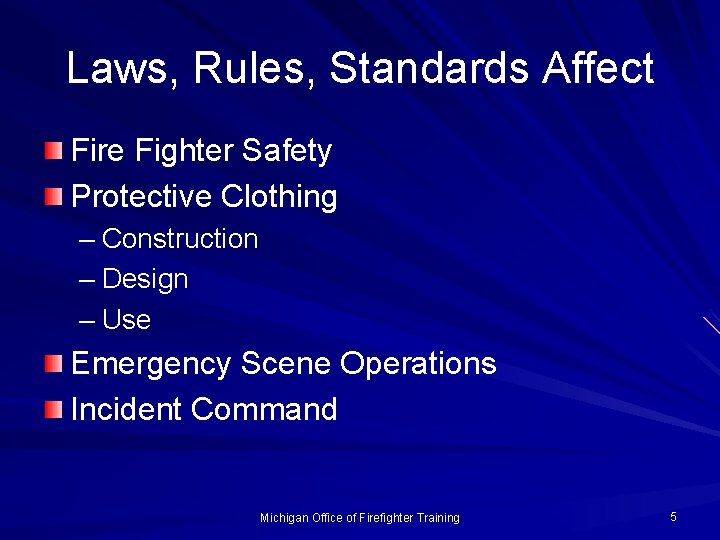 Laws, Rules, Standards Affect

Fire Fighter Safety
Protective Clothing
– Construction
– Design
– Use
Emergency Scene Operations
Incident Command

Michigan Office of Firefighter Training

5